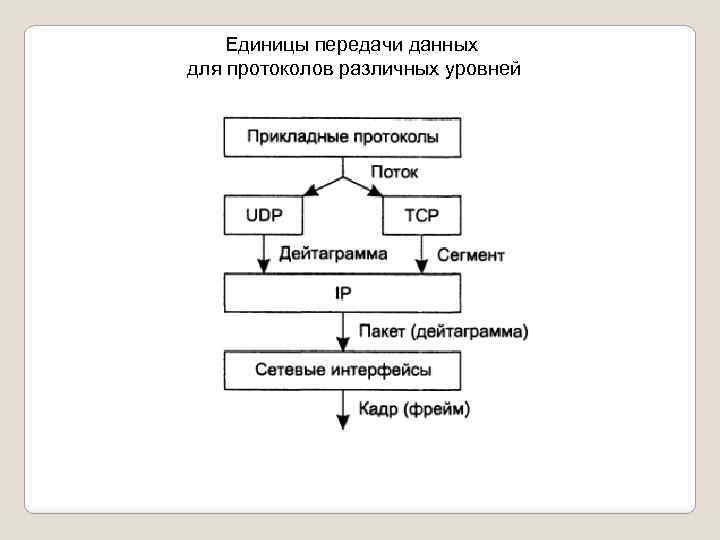 Единицы передачи данных для протоколов различных уровней

Прикладные протоколы

Поток

UDP

TCP

Дейтаграмма

Сегмент

IP

Пакет (дейтаграмма)

Сетевые интерфейсы

Кадр (фрейм)